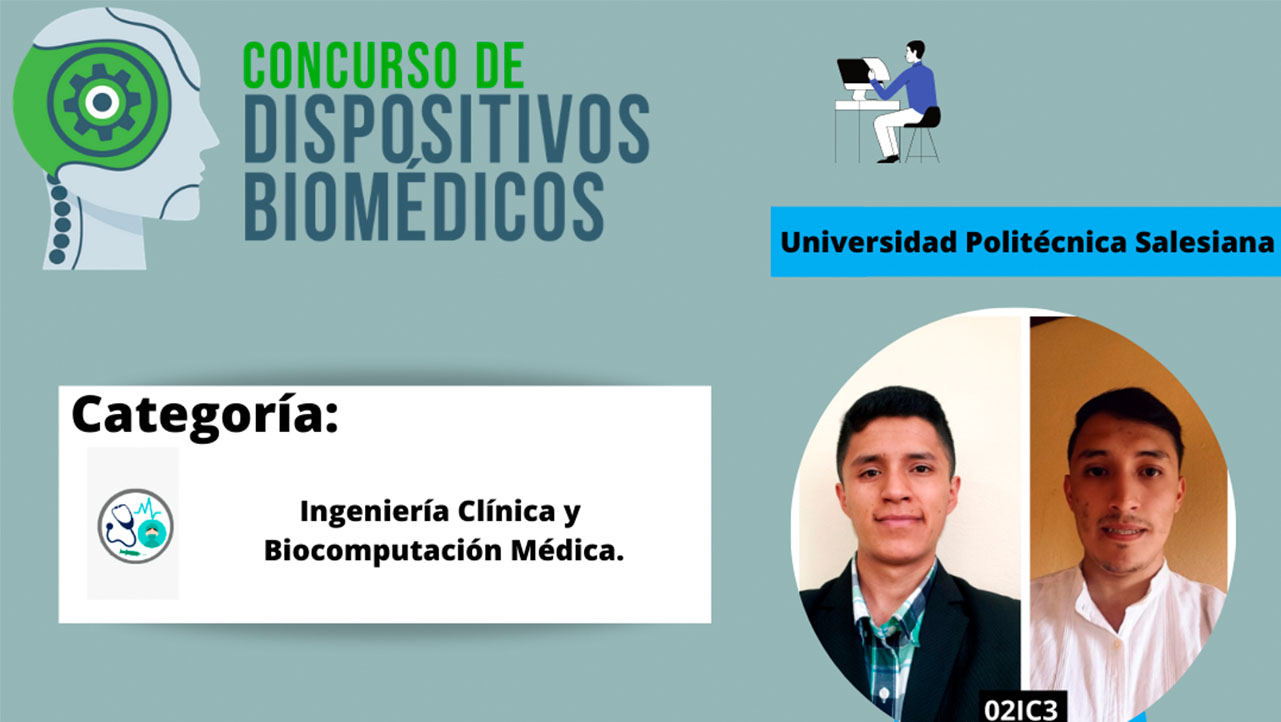 CONCURSO DE
DISPOSITIVOS
BIOMÉDICOS

Universidad Politécnica Salesiana

Categoría:

Ingeniería Clínica y Biocomputación Médica.

02IC3